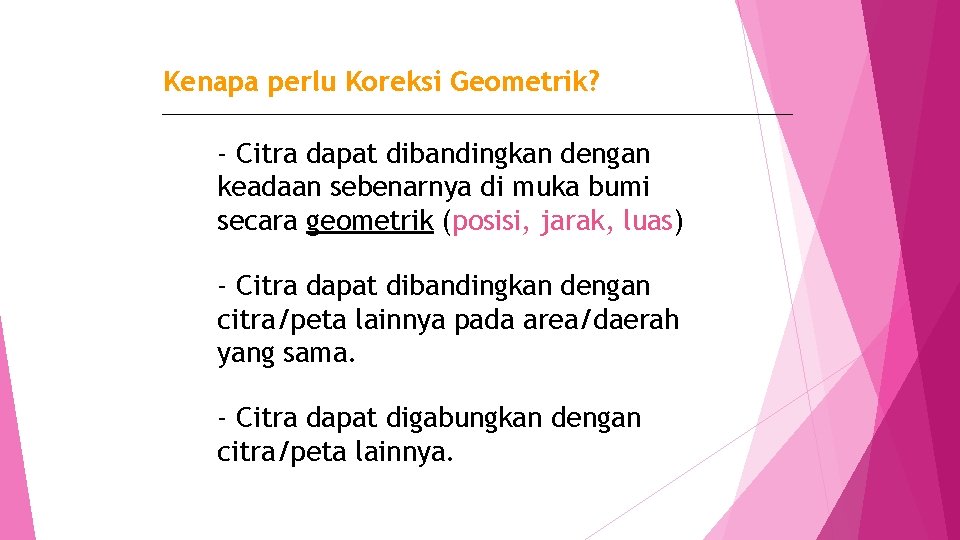 Kenapa perlu Koreksi Geometrik?

- Citra dapat dibandingkan dengan keadaan sebenarnya di muka bumi secara geometrik (posisi, jarak, luas)

- Citra dapat dibandingkan dengan citra/peta lainnya pada area/daerah yang sama.

- Citra dapat digabungkan dengan citra/peta lainnya.